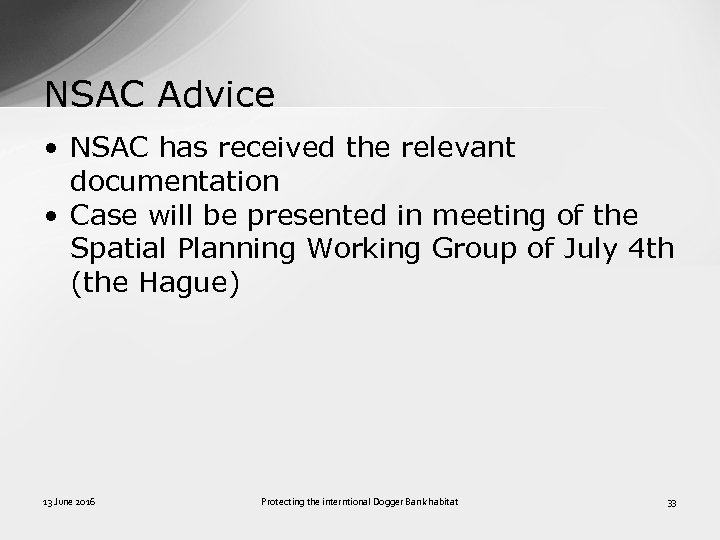 NSAC Advice

• NSAC has received the relevant documentation
• Case will be presented in meeting of the Spatial Planning Working Group of July 4th (the Hague)

13 June 2016

Protecting the interntional Dogger Bank habitat

33